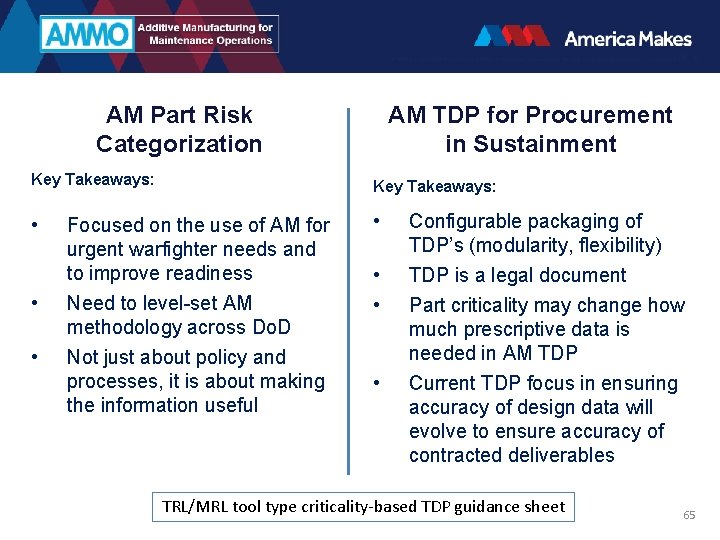 AMMO Additive Manufacturing for Maintenance Operations

America Makes

AM Part Risk Categorization

Key Takeaways:

• Focused on the use of AM for urgent warfighter needs and to improve readiness
• Need to level-set AM methodology across DoD
• Not just about policy and processes, it is about making the information useful

AM TDP for Procurement in Sustainment

Key Takeaways:

• Configurable packaging of TDP's (modularity, flexibility)
• TDP is a legal document
• Part criticality may change how much prescriptive data is needed in AM TDP
• Current TDP focus in ensuring accuracy of design data will evolve to ensure accuracy of contracted deliverables

TRL/MRL tool type criticality-based TDP guidance sheet

65